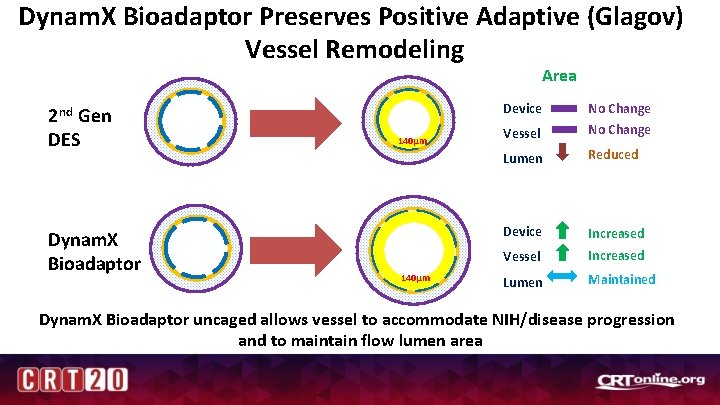 DynamX Bioadaptor Preserves Positive Adaptive (Glagov) Vessel Remodeling

Area

2$^{nd}$ Gen DES

140μm

Device No Change
Vessel No Change
Lumen Reduced

DynamX Bioadaptor

140μm

Device Increased
Vessel Increased
Lumen Maintained

DynamX Bioadaptor uncaged allows vessel to accommodate NIH/disease progression and to maintain flow lumen area

CRT20

CRTonline.org